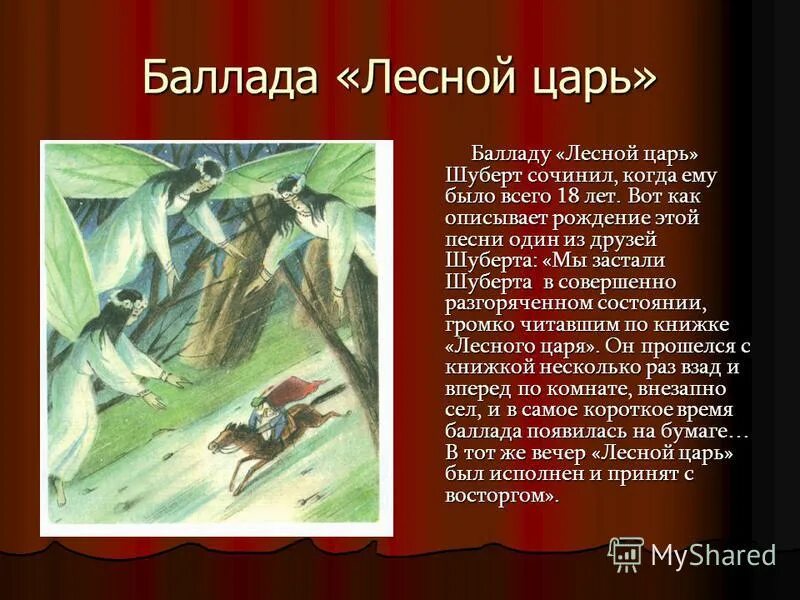 Баллада «Лесной царь»

Балладу «Лесной царь» Шуберт сочинил, когда ему было всего 18 лет. Вот как описывает рождение этой песни один из друзей Шуберта: «Мы застали Шуберта в совершенно разгоряченном состоянии, громко читавшим по книжке «Лесного царя». Он прошелся с книжкой несколько раз взад и вперед по комнате, внезапно сел, и в самое короткое время баллада появилась на бумаге… В тот же вечер «Лесной царь» был исполнен и принят с восторгом».

MyShared